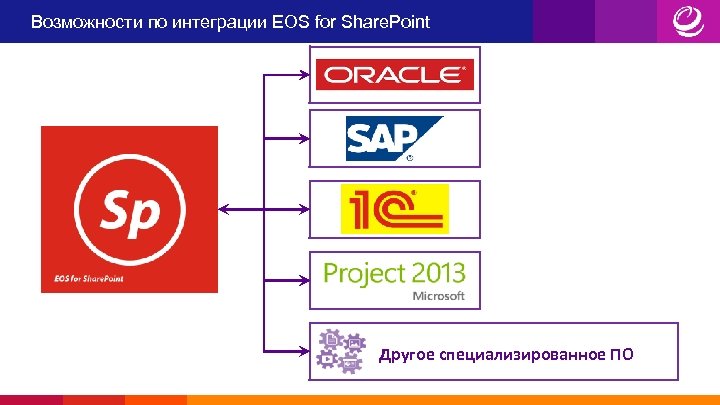 Возможности по интеграции EOS for SharePoint

Sp

EOS for SharePoint

ORACLE

SAP

1C

Project 2013
Microsoft

Другое специализированное ПО